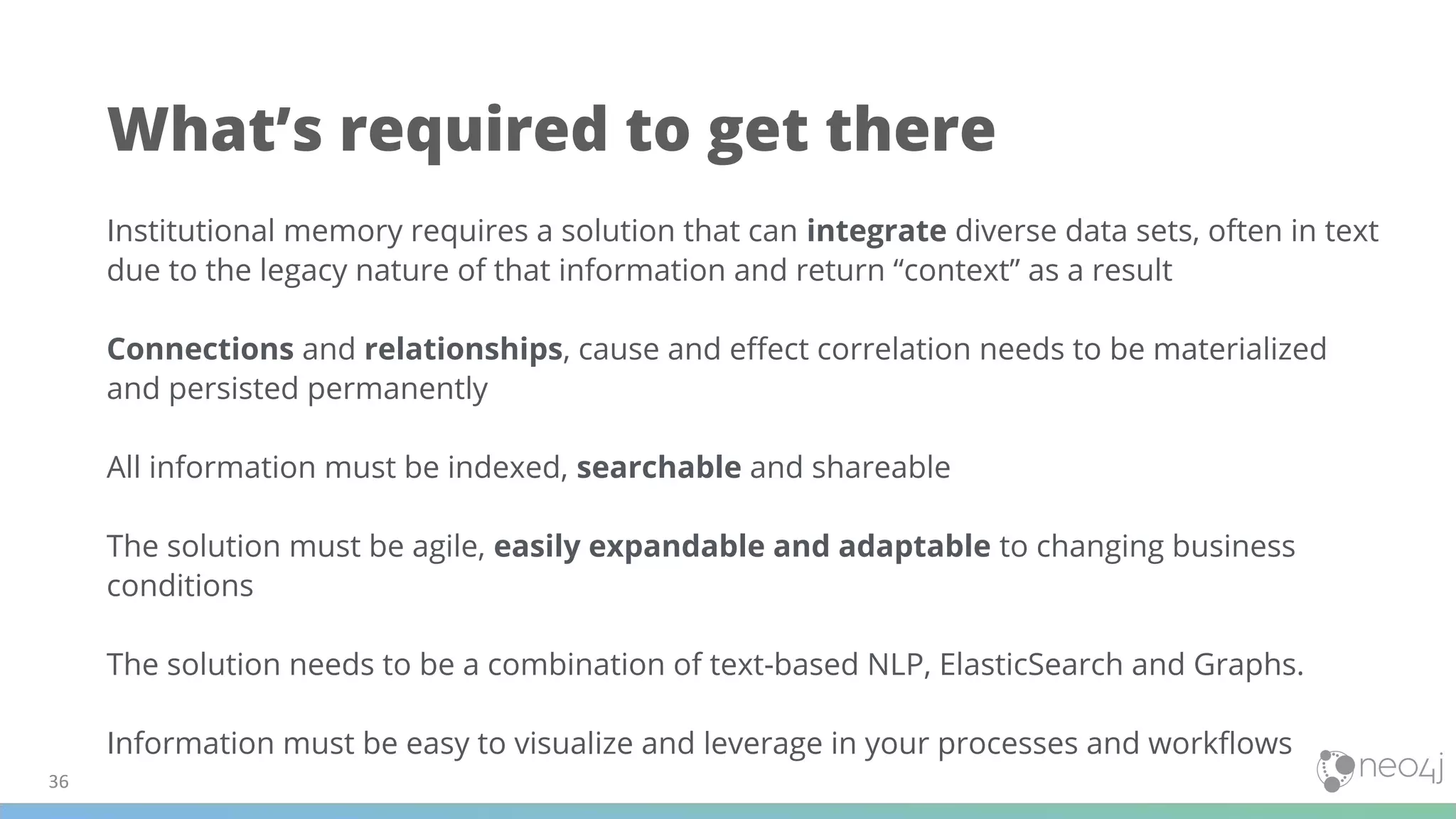 What's required to get there

Institutional memory requires a solution that can integrate diverse data sets, often in text due to the legacy nature of that information and return "context" as a result

Connections and relationships, cause and effect correlation needs to be materialized and persisted permanently

All information must be indexed, searchable and shareable

The solution must be agile, easily expandable and adaptable to changing business conditions

The solution needs to be a combination of text-based NLP, ElasticSearch and Graphs.

Information must be easy to visualize and leverage in your processes and workflows

36

neo4j